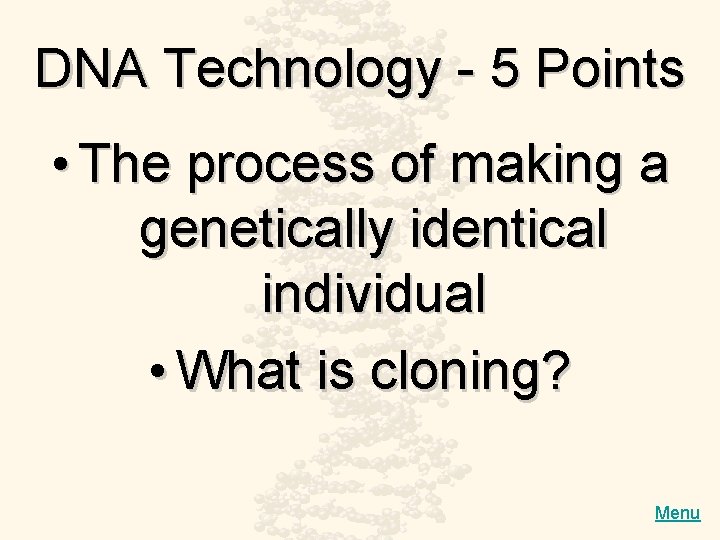 DNA Technology - 5 Points

• The process of making a genetically identical individual

• What is cloning?

Menu